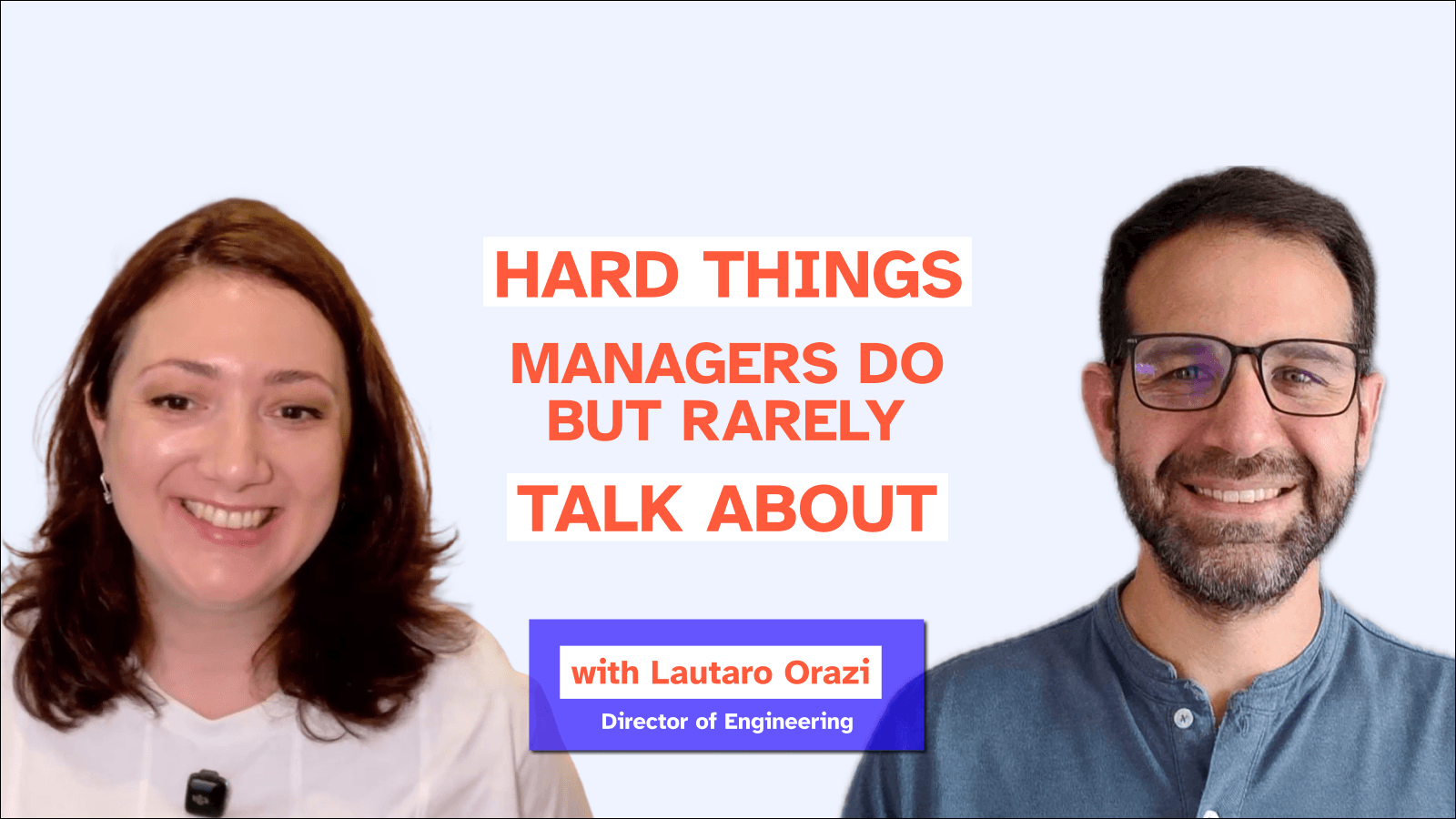 HARD THINGS
MANAGERS DO BUT RARELY
TALK ABOUT

with Lautaro Orazi
Director of Engineering